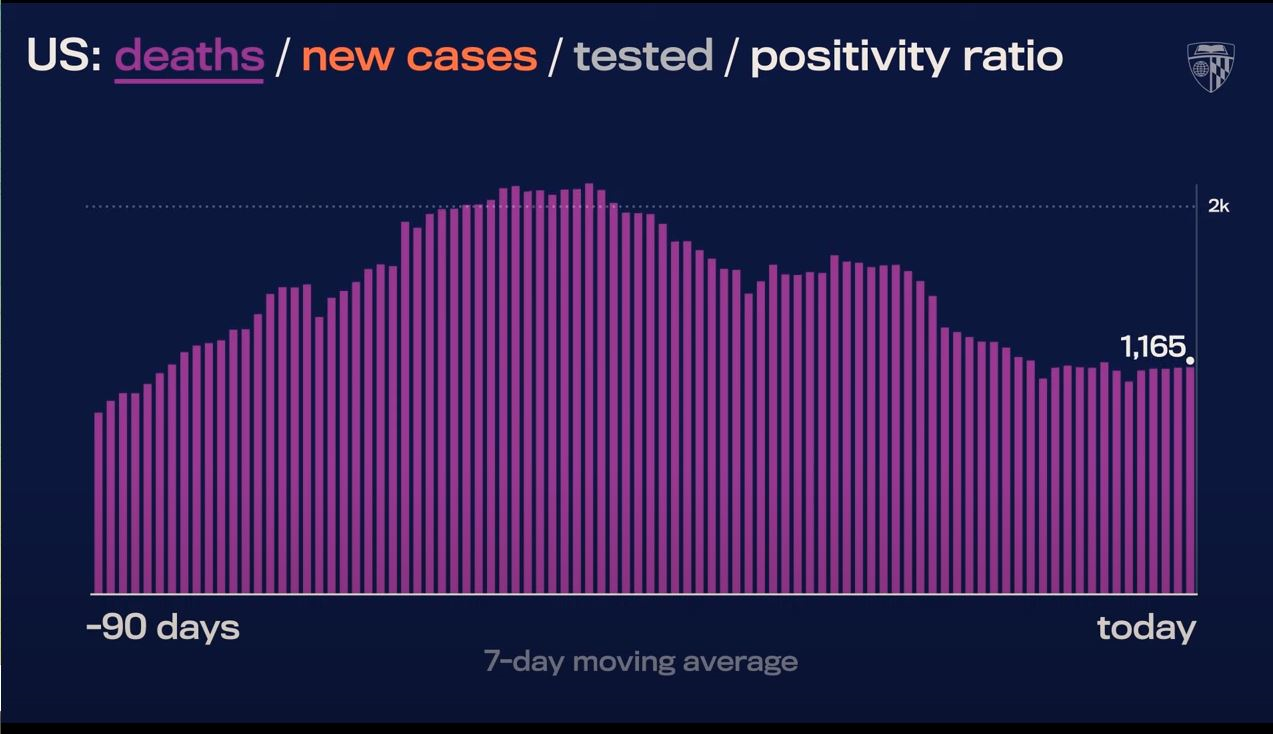 US: deaths / new cases / tested / positivity ratio

2k

1,165

-90 days

today

7-day moving average